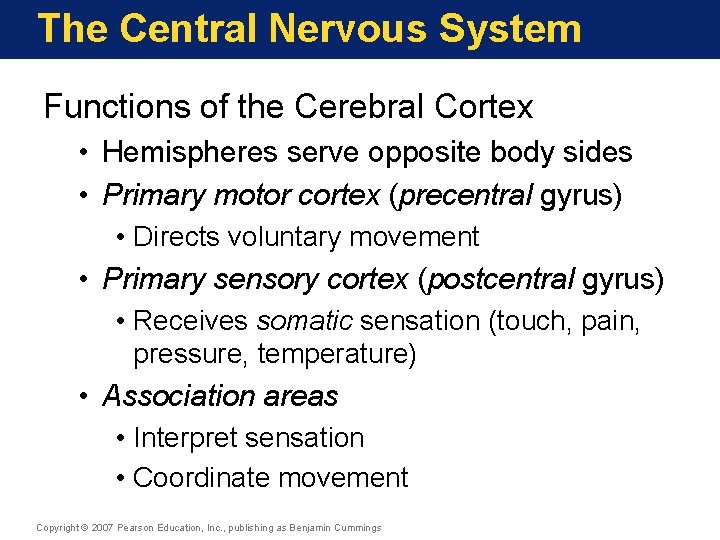 The Central Nervous System

Functions of the Cerebral Cortex

• Hemispheres serve opposite body sides
• Primary motor cortex (precentral gyrus)
  • Directs voluntary movement
• Primary sensory cortex (postcentral gyrus)
  • Receives somatic sensation (touch, pain, pressure, temperature)
• Association areas
  • Interpret sensation
  • Coordinate movement

Copyright © 2007 Pearson Education, Inc., publishing as Benjamin Cummings